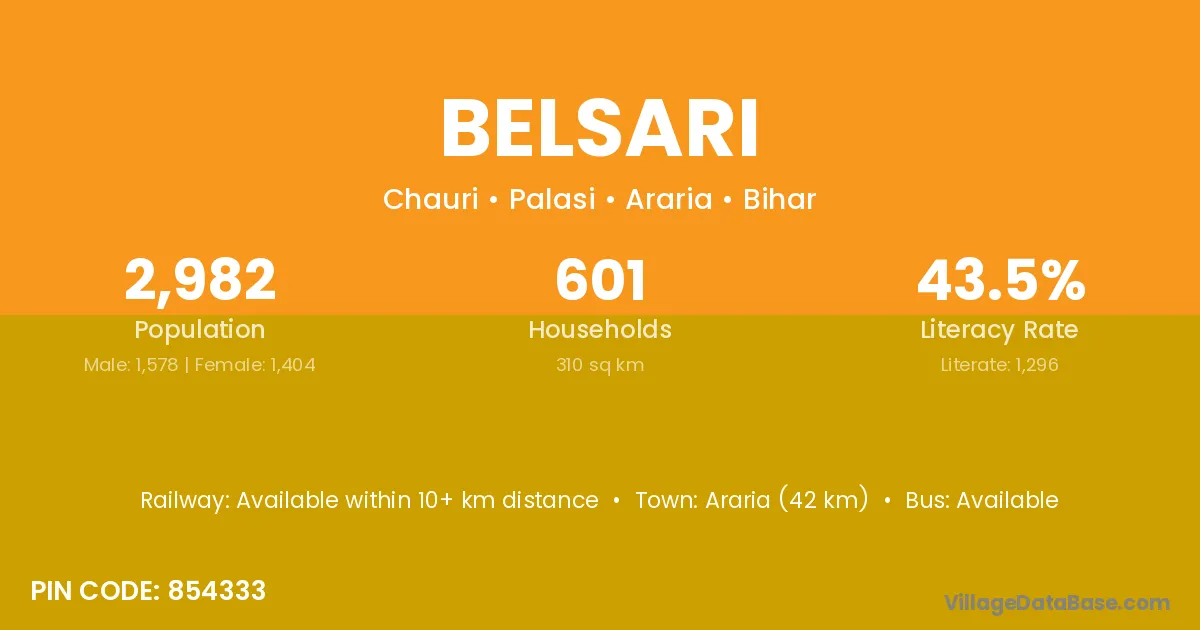 BELSARI

Chauri • Palasi • Araria • Bihar

2,982
Population
Male: 1,578 | Female: 1,404

601
Households
310 sq km

43.5%
Literacy Rate
Literate: 1,296

Railway: Available within 10+ km distance • Town: Araria (42 km) • Bus: Available

PIN CODE: 854333

VillageDataBase.com